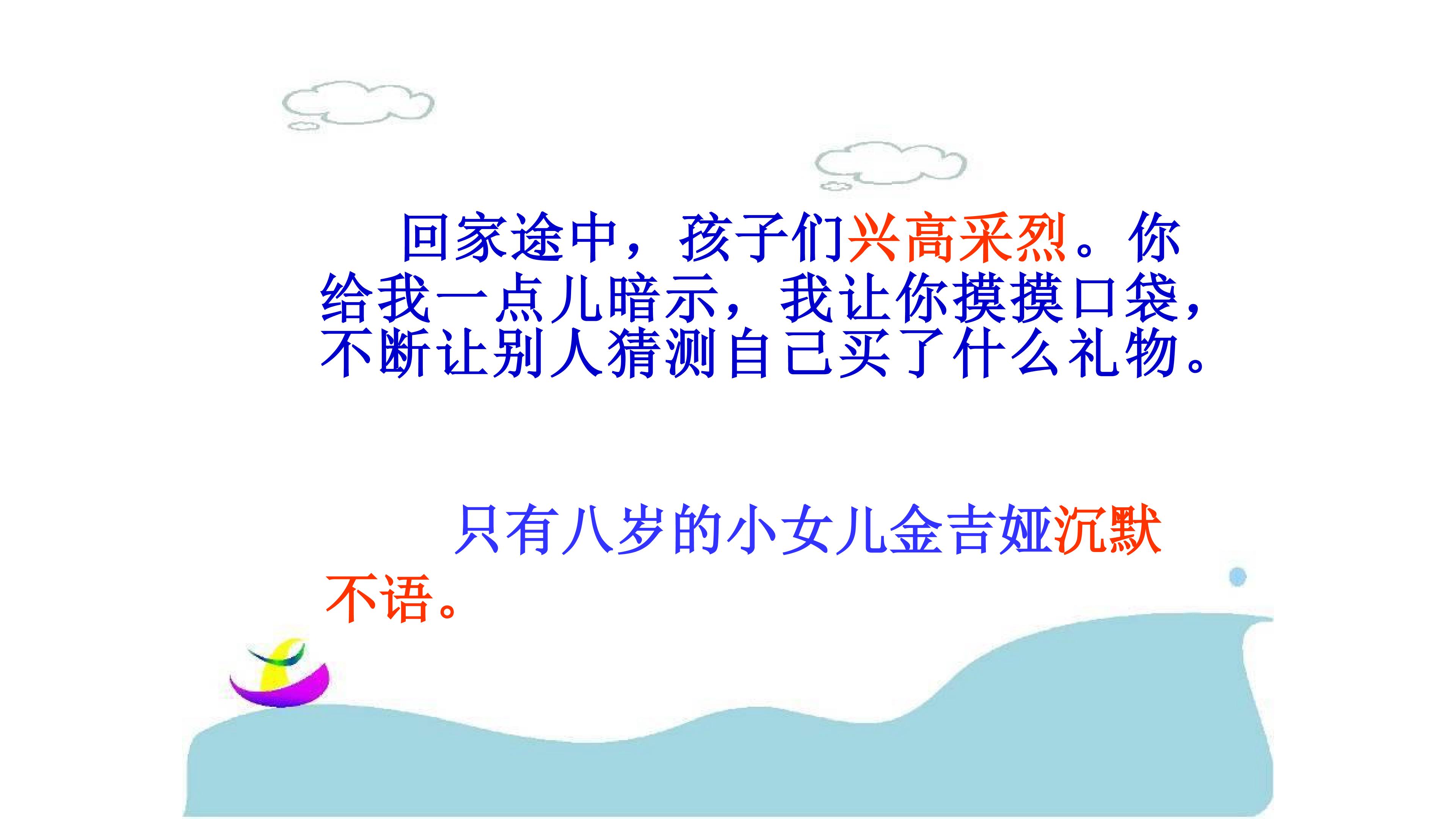 回家途中，孩子们兴高采烈。你给我一点儿暗示，我让你摸摸口袋，不断让别人猜测自己买了什么礼物。

只有八岁的小女儿金吉娅沉默不语。